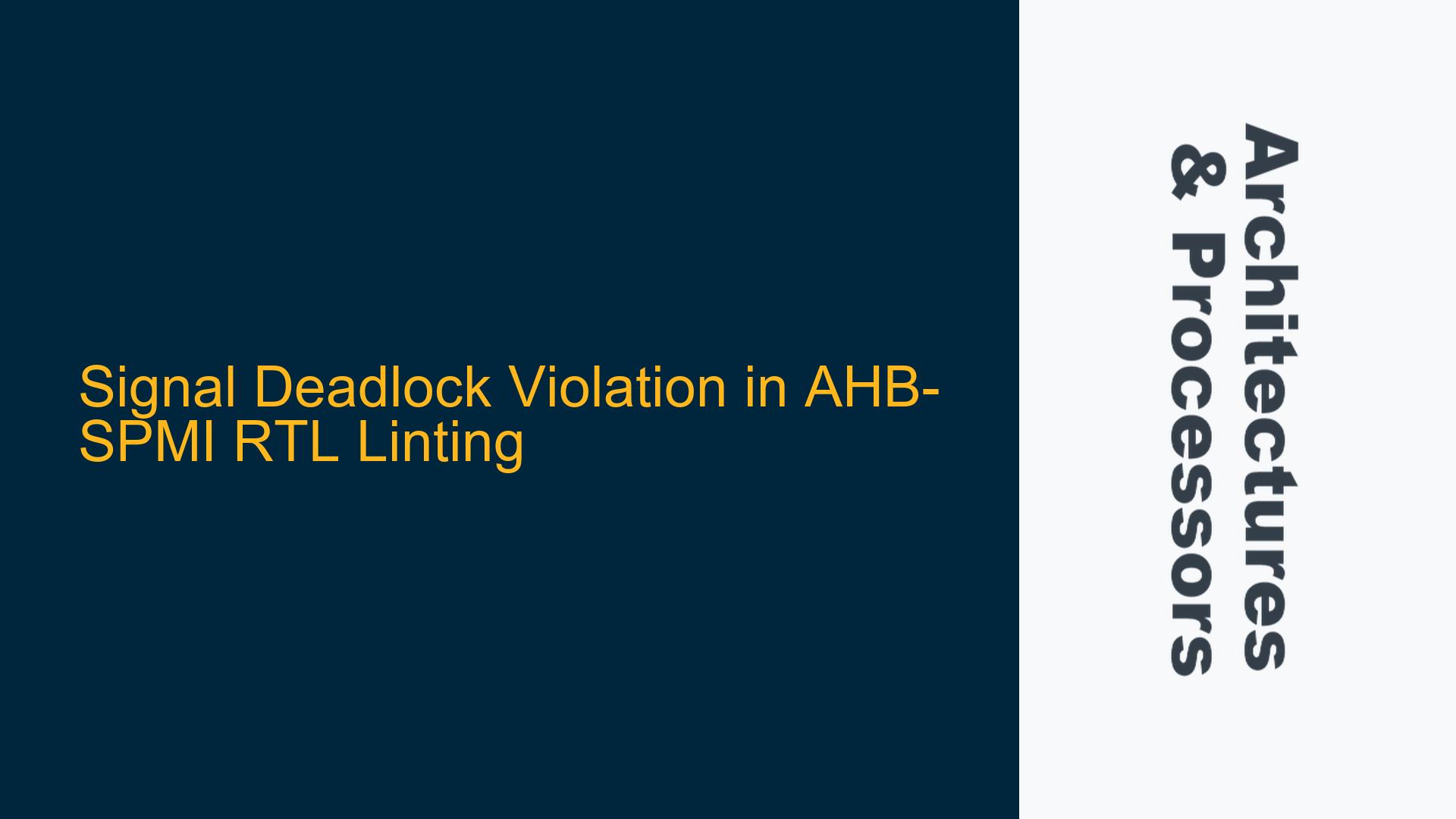 Signal Deadlock Violation in AHB-SPMI RTL Linting

Architectures & Processors